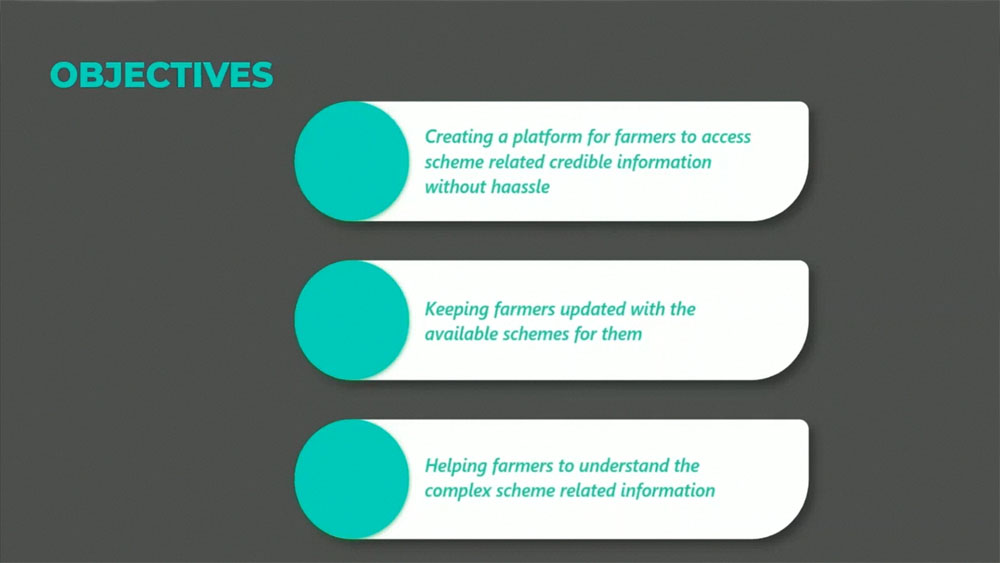 OBJECTIVES

Creating a platform for farmers to access scheme related credible information without haassle

Keeping farmers updated with the available schemes for them

Helping farmers to understand the complex scheme related information